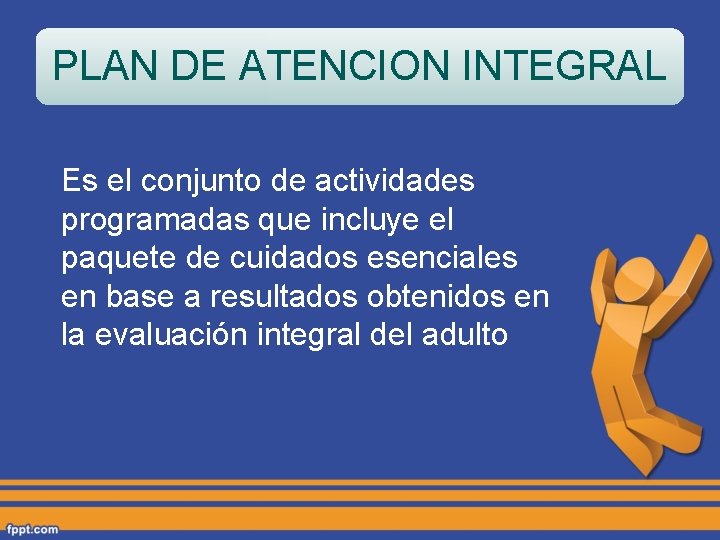 PLAN DE ATENCION INTEGRAL

Es el conjunto de actividades programadas que incluye el paquete de cuidados esenciales en base a resultados obtenidos en la evaluación integral del adulto

fppt.com